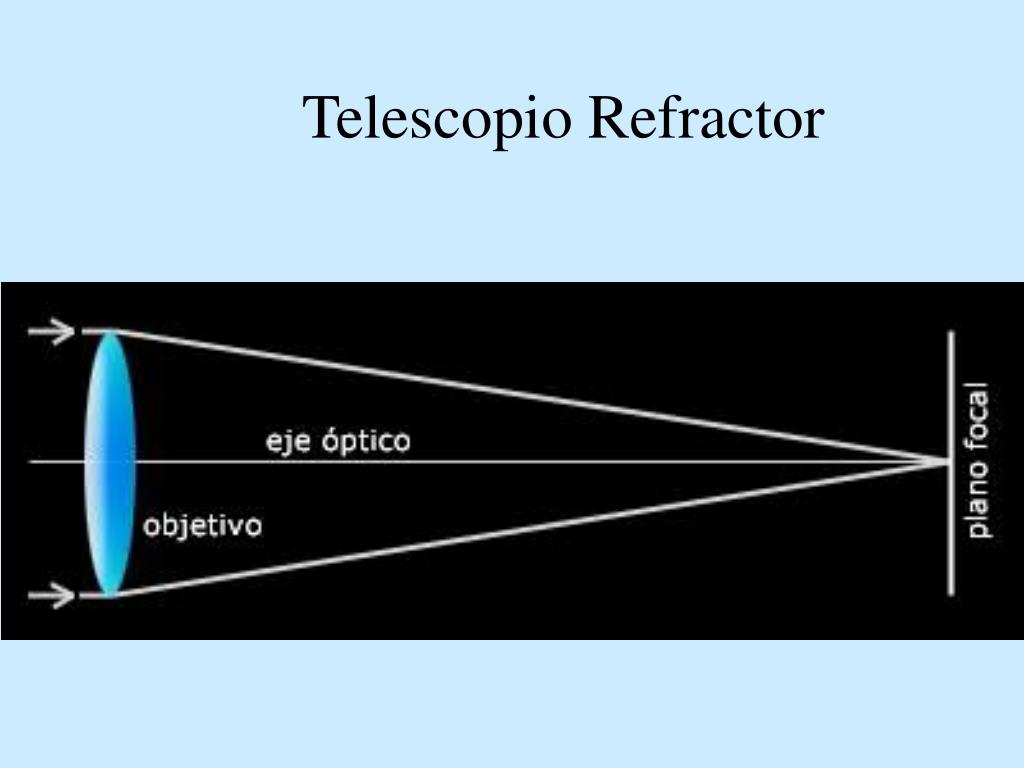 Telescopio Refractor

eje óptico

objetivo

plano focal